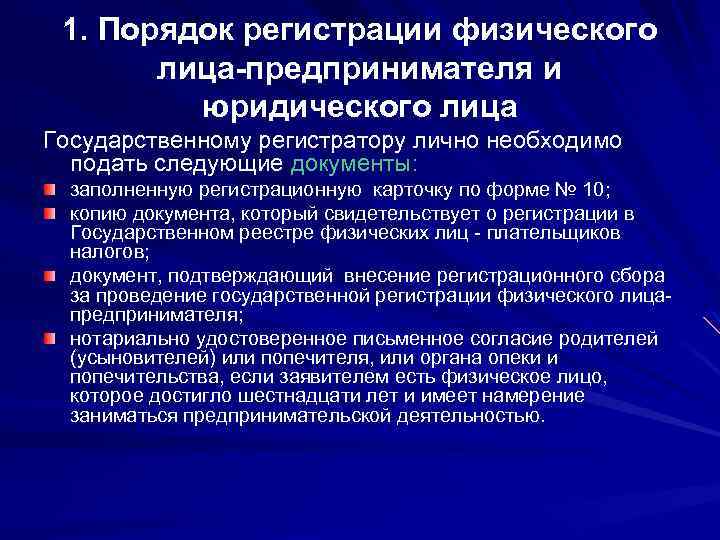 1. Порядок регистрации физического лица-предпринимателя и юридического лица

Государственному регистратору лично необходимо подать следующие документы:

заполненную регистрационную карточку по форме № 10;

копию документа, который свидетельствует о регистрации в Государственном реестре физических лиц - плательщиков налогов;

документ, подтверждающий внесение регистрационного сбора за проведение государственной регистрации физического лица-предпринимателя;

нотариально удостоверенное письменное согласие родителей (усыновителей) или попечителя, или органа опеки и попечительства, если заявителем есть физическое лицо, которое достигло шестнадцати лет и имеет намерение заниматься предпринимательской деятельностью.